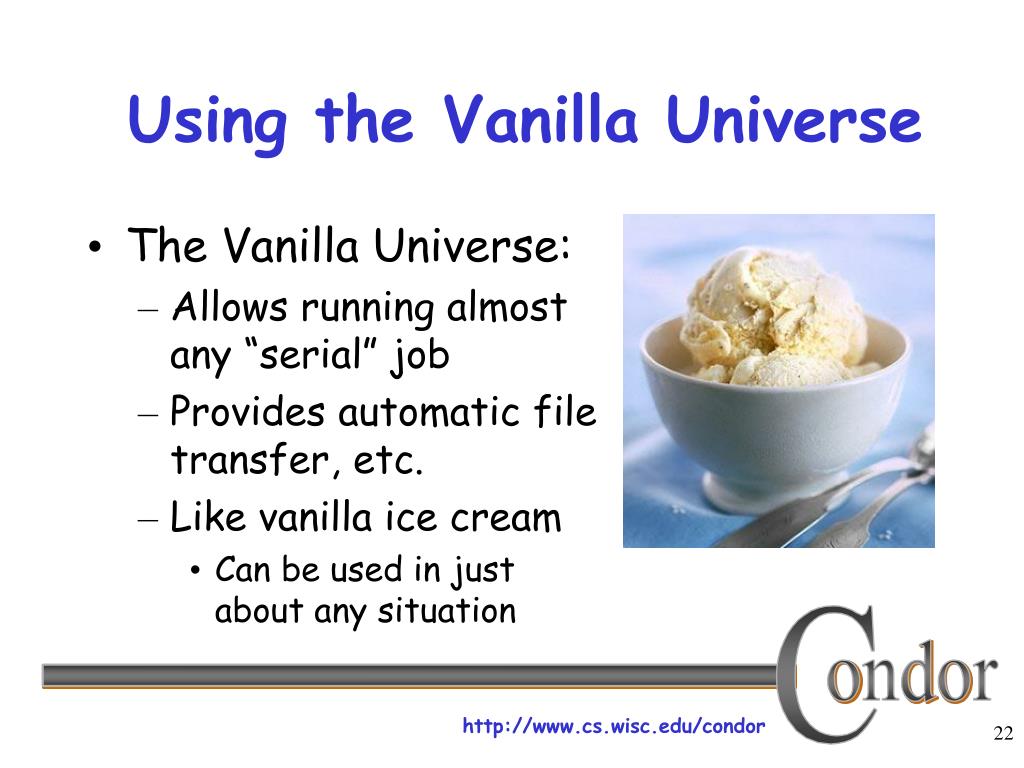 Using the Vanilla Universe

• The Vanilla Universe:
– Allows running almost any “serial” job
– Provides automatic file transfer, etc.
– Like vanilla ice cream
• Can be used in just about any situation

Condor

http://www.cs.wisc.edu/condor

22